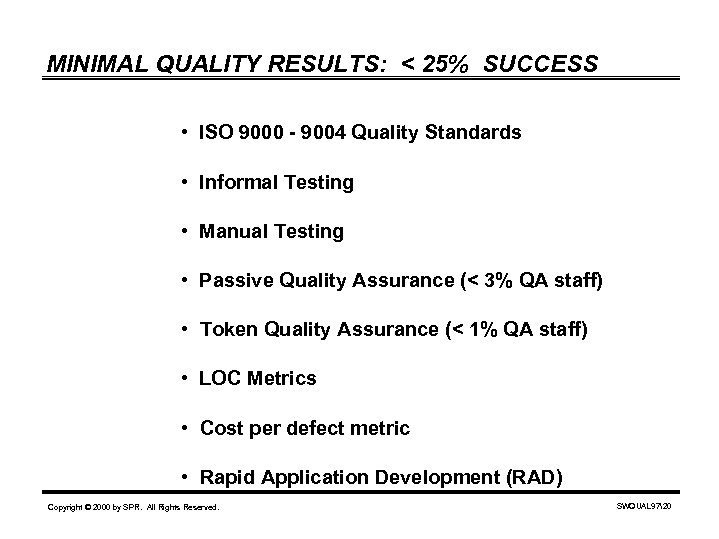 MINIMAL QUALITY RESULTS: < 25% SUCCESS

• ISO 9000 - 9004 Quality Standards

• Informal Testing

• Manual Testing

• Passive Quality Assurance (< 3% QA staff)

• Token Quality Assurance (< 1% QA staff)

• LOC Metrics

• Cost per defect metric

• Rapid Application Development (RAD)

Copyright © 2000 by SPR. All Rights Reserved.

SWQUAL97\20